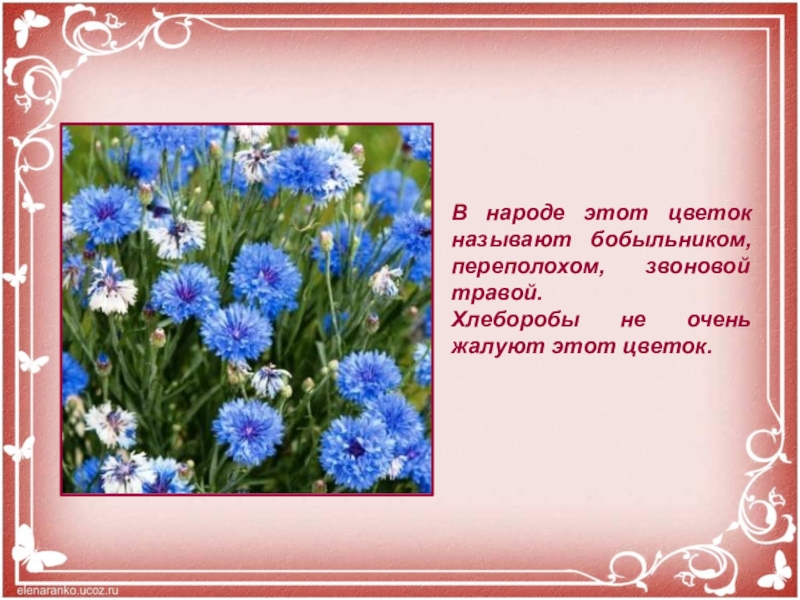 В народе этот цветок называют бобыльником, переполохом, звоновой травой.
Хлеборобы не очень жалуют этот цветок.

elenaranko.ucoz.ru